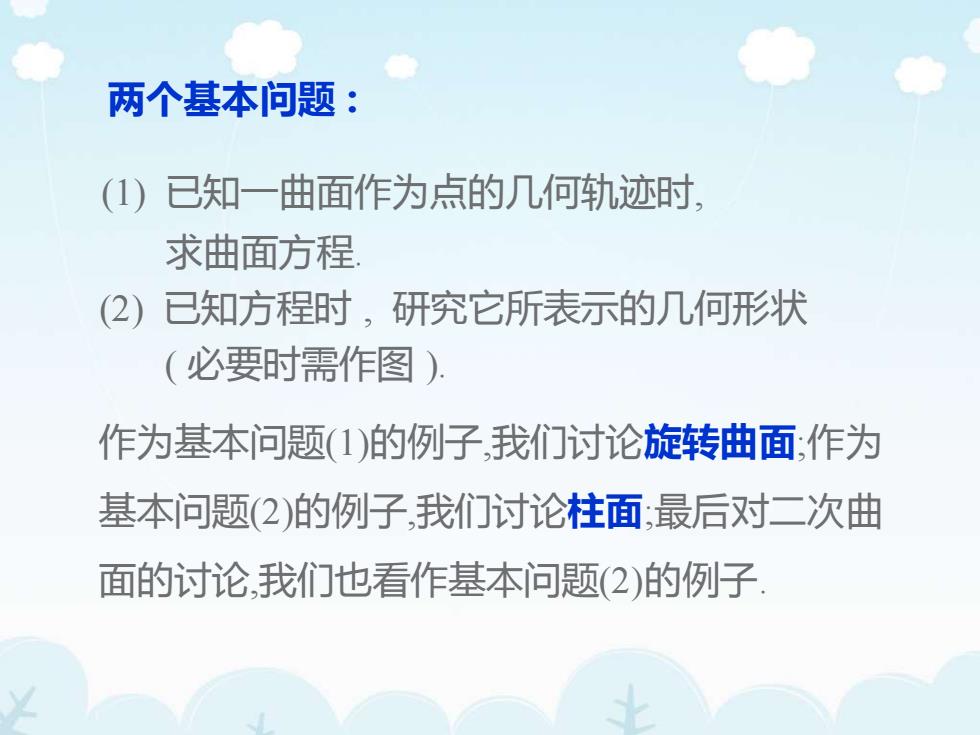 两个基本问题：

(1) 已知一曲面作为点的几何轨迹时,
求曲面方程.

(2) 已知方程时，研究它所表示的几何形状
( 必要时需作图 ).

作为基本问题(1)的例子,我们讨论旋转曲面;作为基本问题(2)的例子,我们讨论柱面;最后对二次曲面的讨论,我们也看作基本问题(2)的例子.